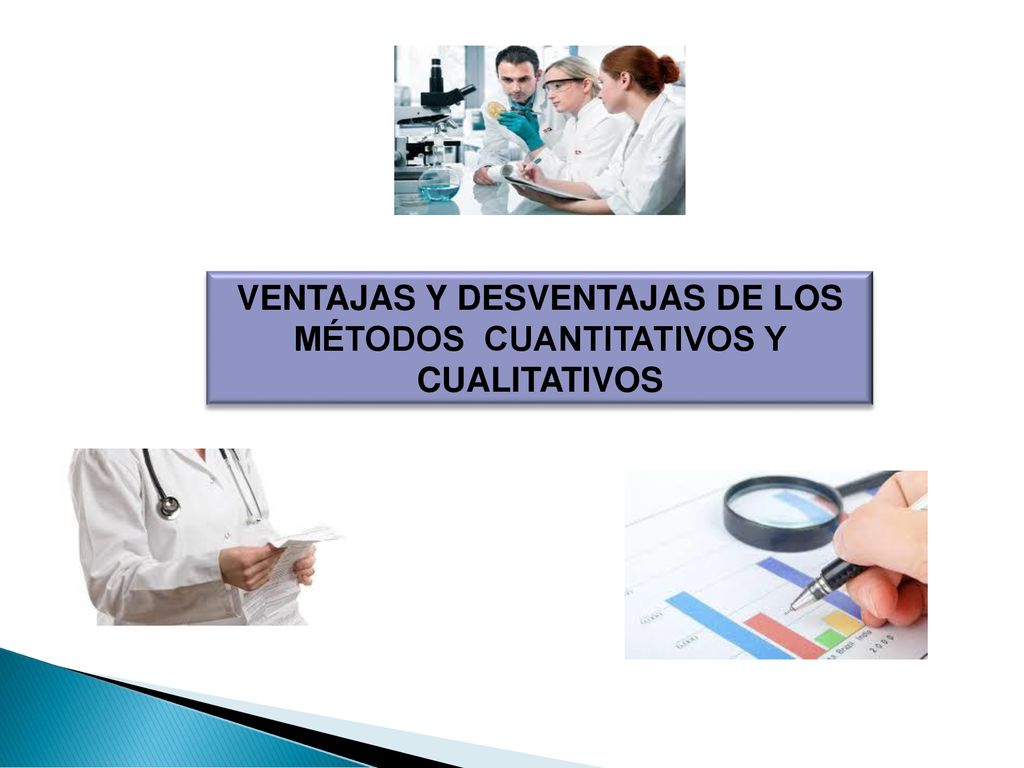 VENTAJAS Y DESVENTAJAS DE LOS MÉTODOS CUANTITATIVOS Y CUALITATIVOS